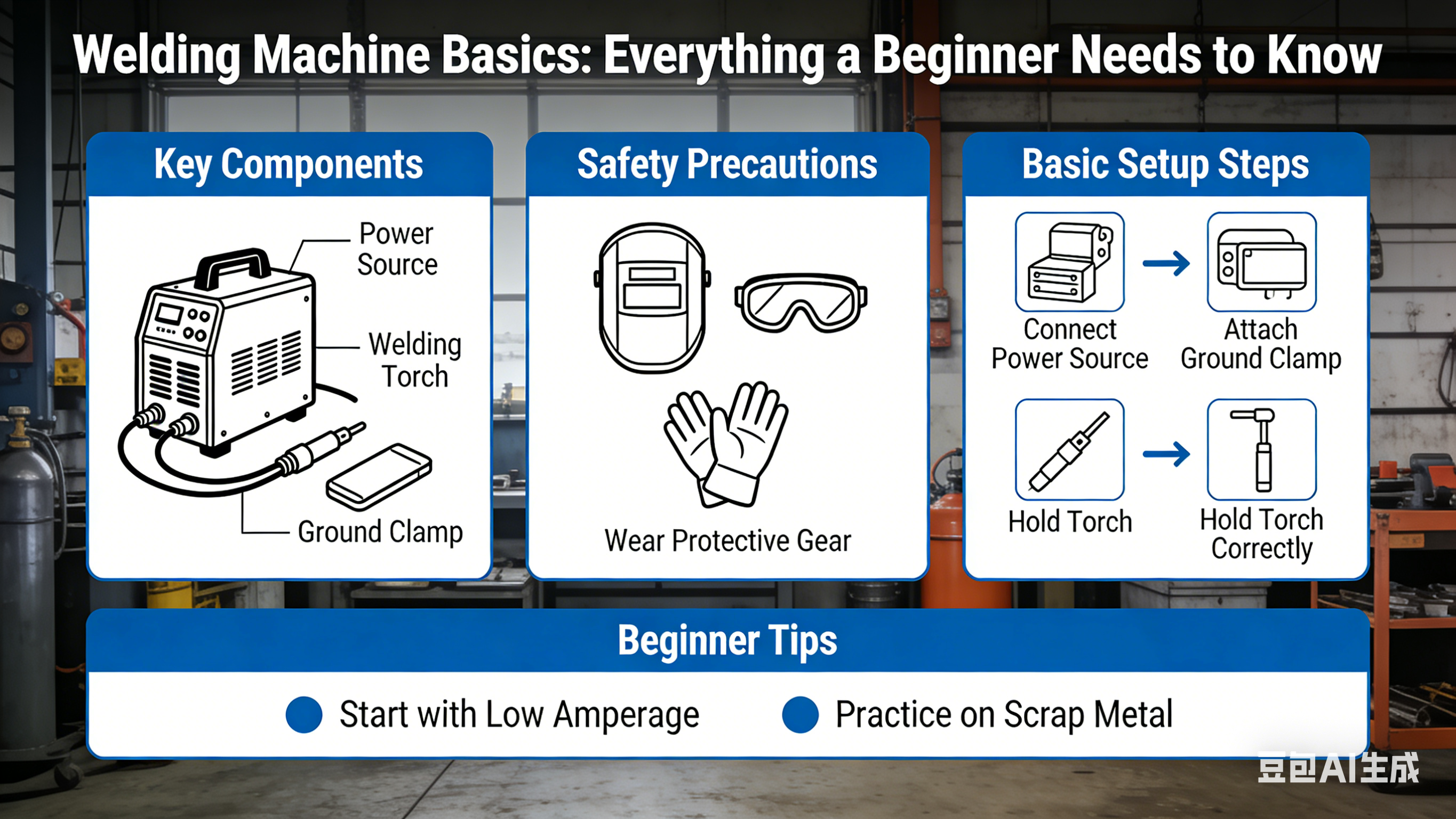 Welding Machine Basics: Everything a Beginner Needs to Know

Key Components

Power Source

Welding Torch

Ground Clamp

Safety Precautions

Wear Protective Gear

Basic Setup Steps

Connect Power Source

Attach Ground Clamp

Hold Torch

Hold Torch Correctly

Beginner Tips

Start with Low Amperage

Practice on Scrap Metal

豆包AI生成